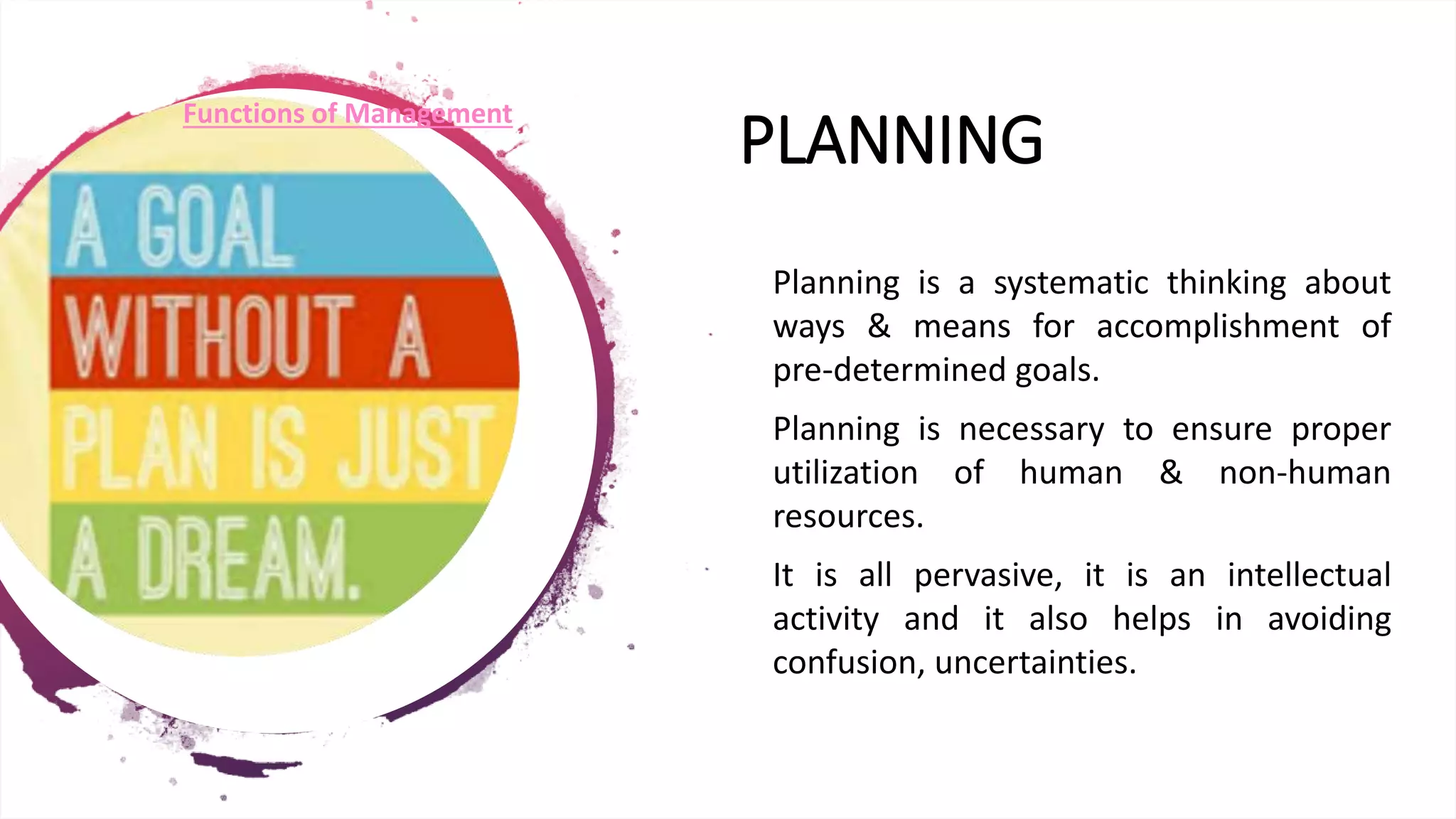 Functions of Management

A GOAL WITHOUT A PLAN IS JUST A DREAM.

PLANNING

Planning is a systematic thinking about ways & means for accomplishment of pre-determined goals.

Planning is necessary to ensure proper utilization of human & non-human resources.

It is all pervasive, it is an intellectual activity and it also helps in avoiding confusion, uncertainties.